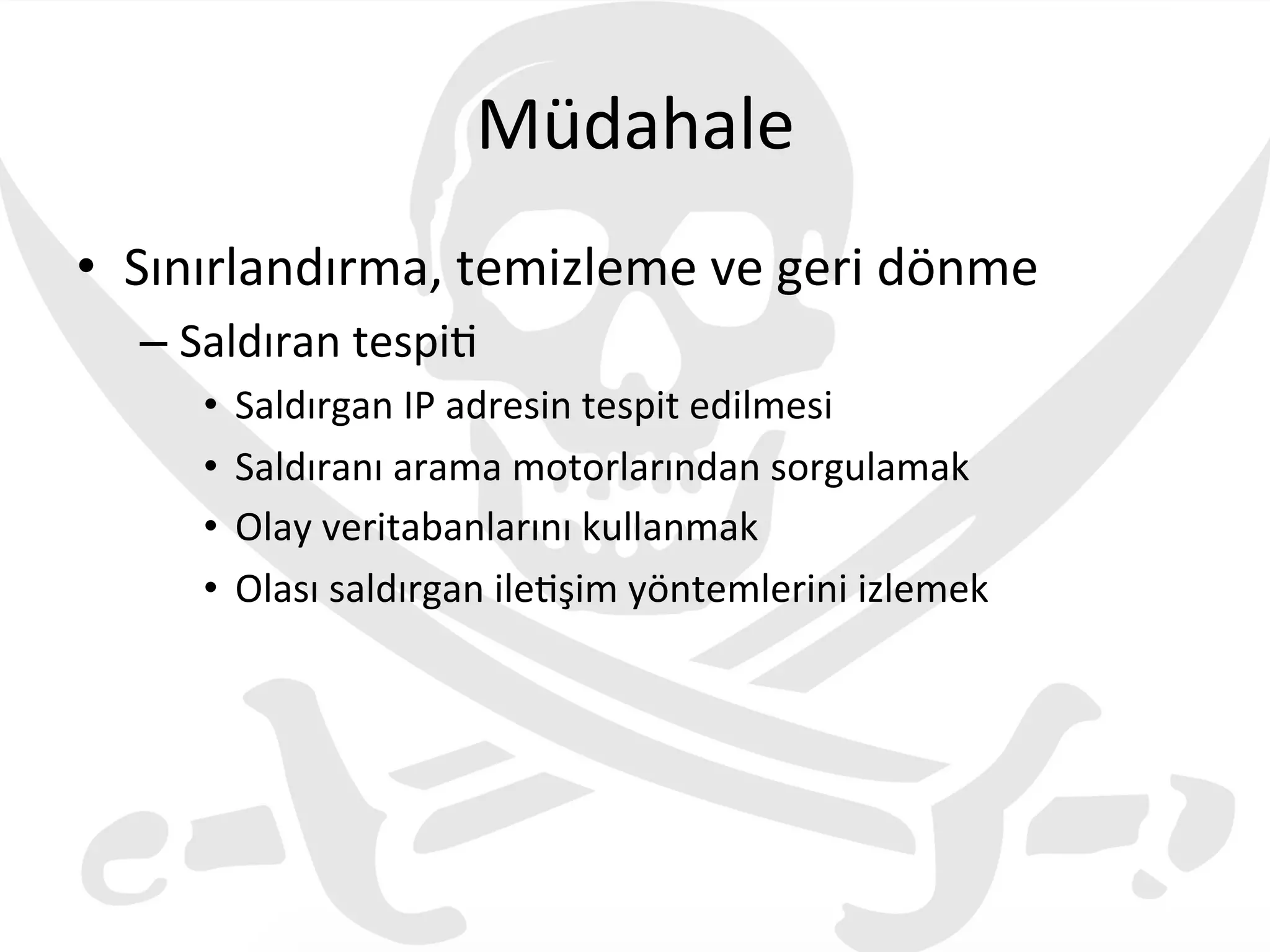 Müdahale

• Sınırlandırma, temizleme ve geri dönme
– Saldıran tespiti
• Saldırgan IP adresin tespit edilmesi
• Saldıranı arama motorlarından sorgulamak
• Olay veritabanlarını kullanmak
• Olası saldırgan iletişim yöntemlerini izlemek